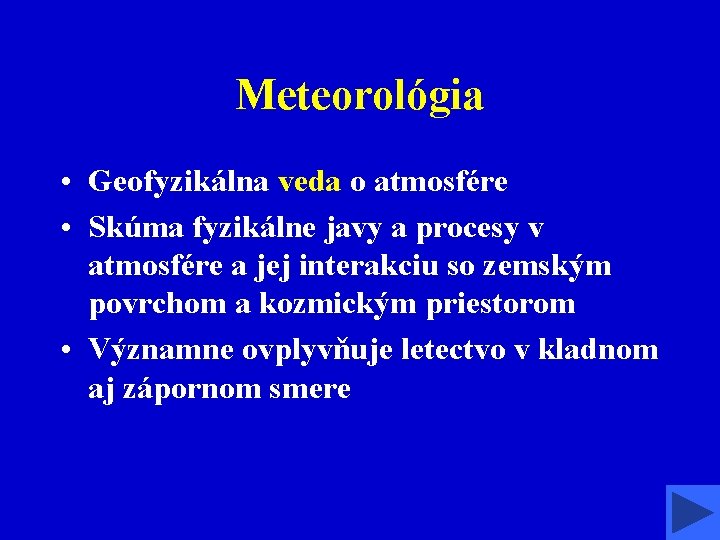 Meteorológia

• Geofyzikálna veda o atmosfére
• Skúma fyzikálne javy a procesy v atmosfére a jej interakciu so zemským povrchom a kozmickým priestorom
• Významne ovplyvňuje letectvo v kladnom aj zápornom smere